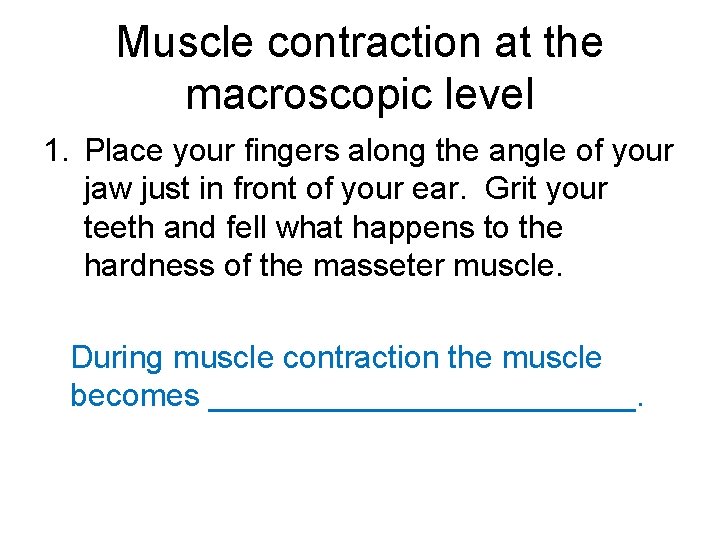 Muscle contraction at the macroscopic level

1. Place your fingers along the angle of your jaw just in front of your ear. Grit your teeth and fell what happens to the hardness of the masseter muscle.

During muscle contraction the muscle becomes ________________________.